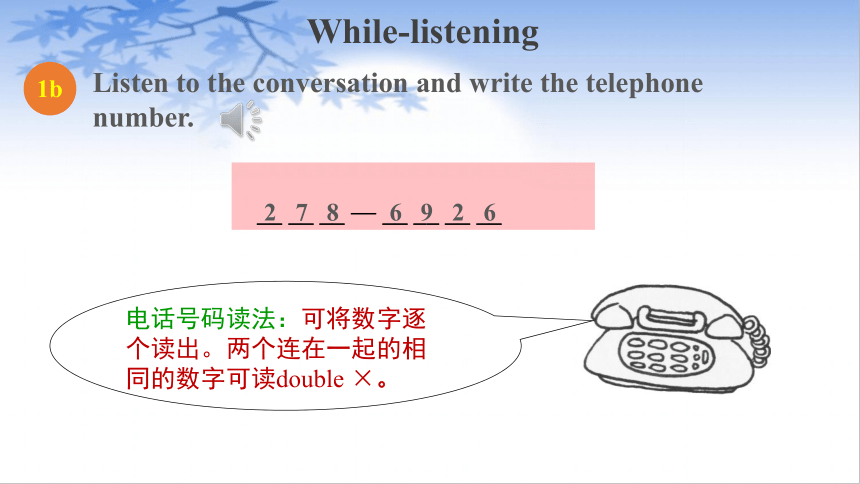 While-listening

1b Listen to the conversation and write the telephone number.

2 7 8 — 6 9 2 6

电话号码读法：可将数字逐个读出。两个连在一起的相同的数字可读double ×。